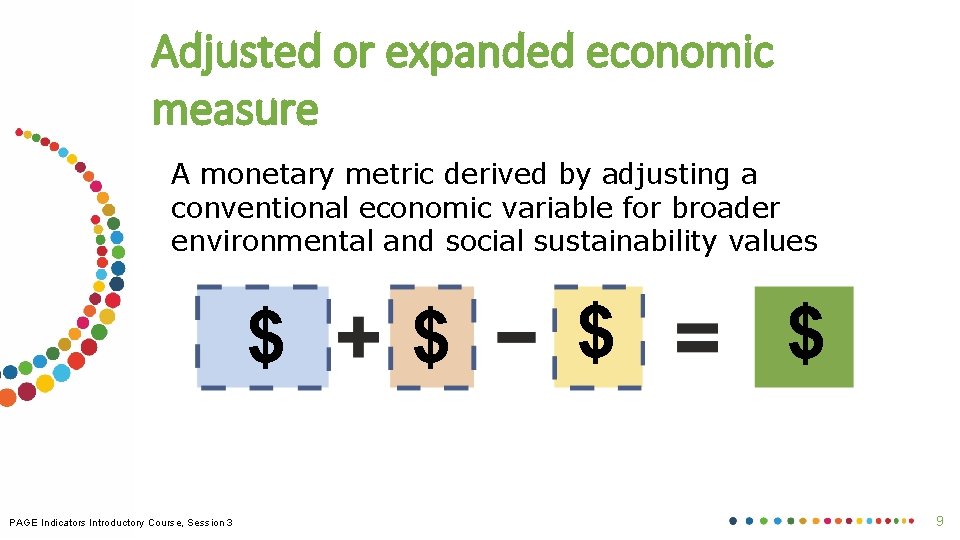 Adjusted or expanded economic measure

A monetary metric derived by adjusting a conventional economic variable for broader environmental and social sustainability values

$ + $ − $ = $

PAGE Indicators Introductory Course, Session 3

9